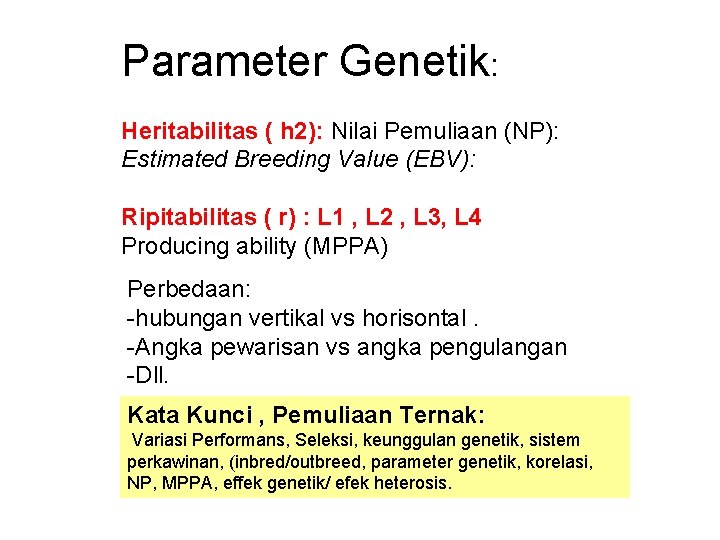 Parameter Genetik:

Heritabilitas ( h2): Nilai Pemuliaan (NP):
Estimated Breeding Value (EBV):

Ripitabilitas ( r) : L1 , L2 , L3, L4
Producing ability (MPPA)

Perbedaan:
-hubungan vertikal vs horisontal .
-Angka pewarisan vs angka pengulangan
-Dll.

Kata Kunci , Pemuliaan Ternak:
Variasi Performans, Seleksi, keunggulan genetik, sistem perkawinan, (inbred/outbreed, parameter genetik, korelasi, NP, MPPA, effek genetik/ efek heterosis.